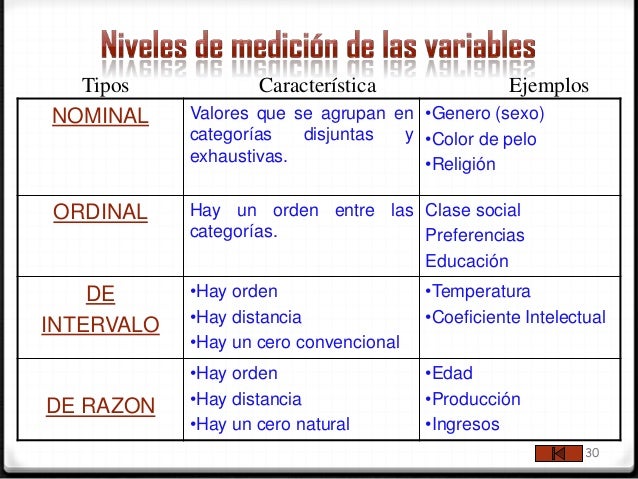 Niveles de medición de las variables

| Tipos | Característica | Ejemplos |
|---|---|---|
| NOMINAL | Valores que se agrupan en categorías disjuntas y exhaustivas. | •Genero (sexo) •Color de pelo •Religión |
| ORDINAL | Hay un orden entre las categorías. | Clase social Preferencias Educación |
| DE INTERVALO | •Hay orden •Hay distancia •Hay un cero convencional | •Temperatura •Coeficiente Intelectual |
| DE RAZON | •Hay orden •Hay distancia •Hay un cero natural | •Edad •Producción •Ingresos |

30